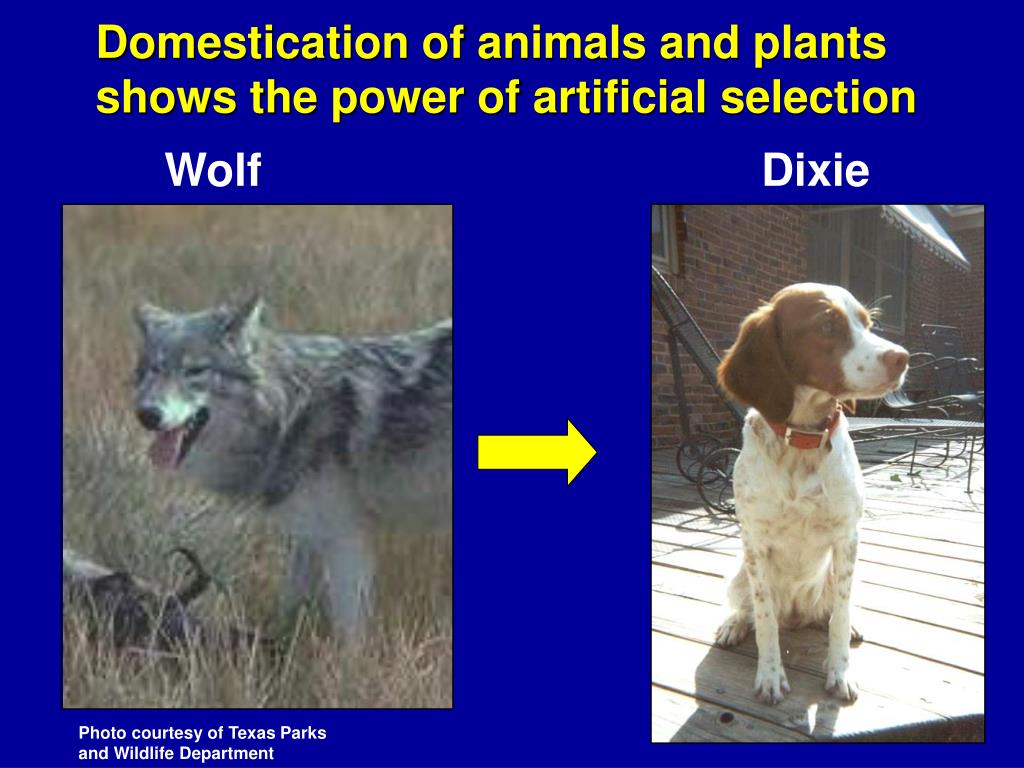 Domestication of animals and plants shows the power of artificial selection

Wolf

Dixie

Photo courtesy of Texas Parks and Wildlife Department